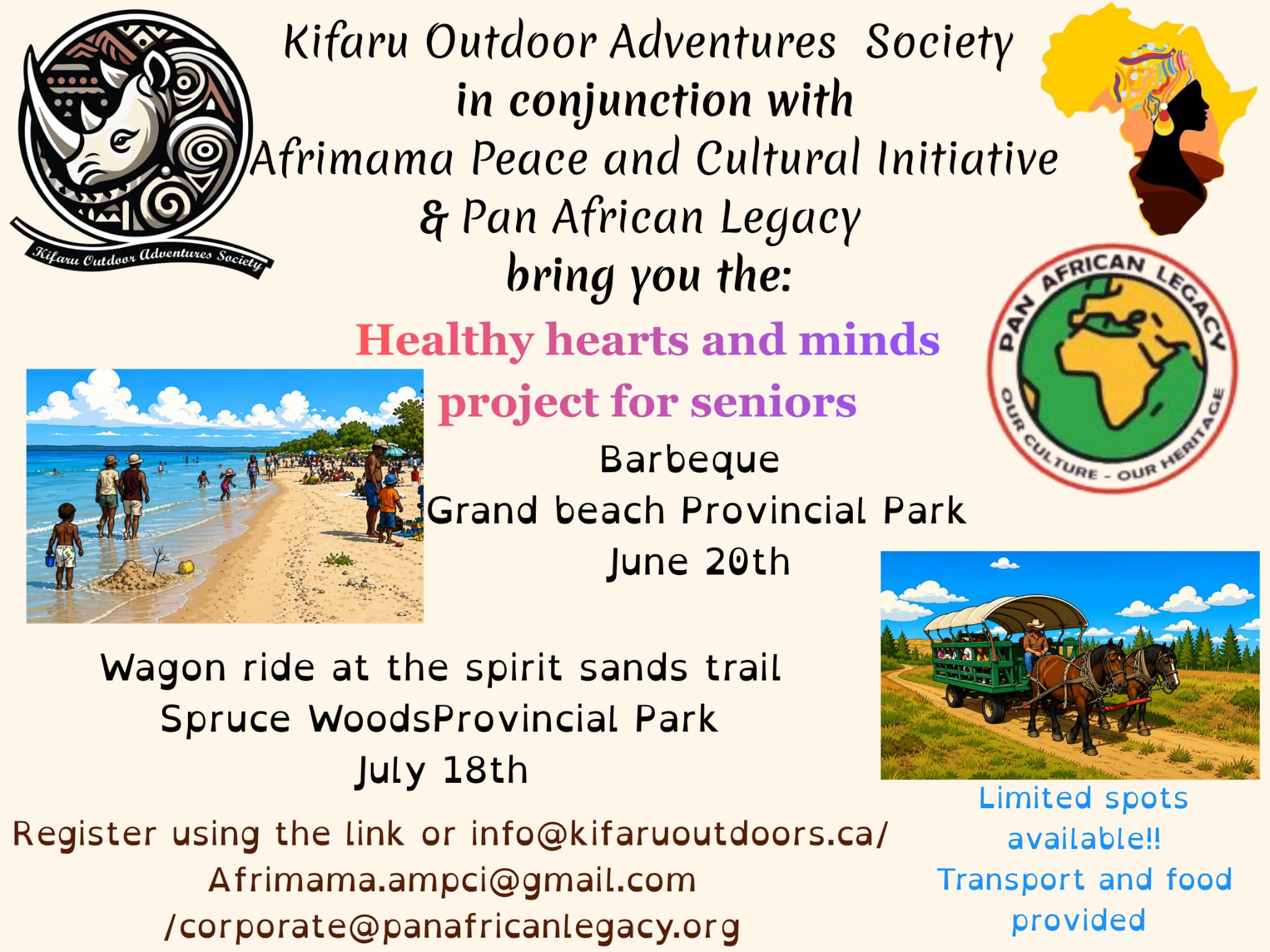 Kifaru Outdoor Adventures Society

Kifaru Outdoor Adventures Society
in conjunction with
Afrimama Peace and Cultural Initiative
& Pan African Legacy
bring you the:

PAN AFRICAN LEGACY
OUR CULTURE - OUR HERITAGE

Healthy hearts and minds project for seniors

Barbeque
Grand beach Provincial Park
June 20th

Wagon ride at the spirit sands trail
Spruce WoodsProvincial Park
July 18th

Register using the link or info@kifaruoutdoors.ca/ Afrimama.ampci@gmail.com /corporate@panafricanlegacy.org

Limited spots available!!
Transport and food provided